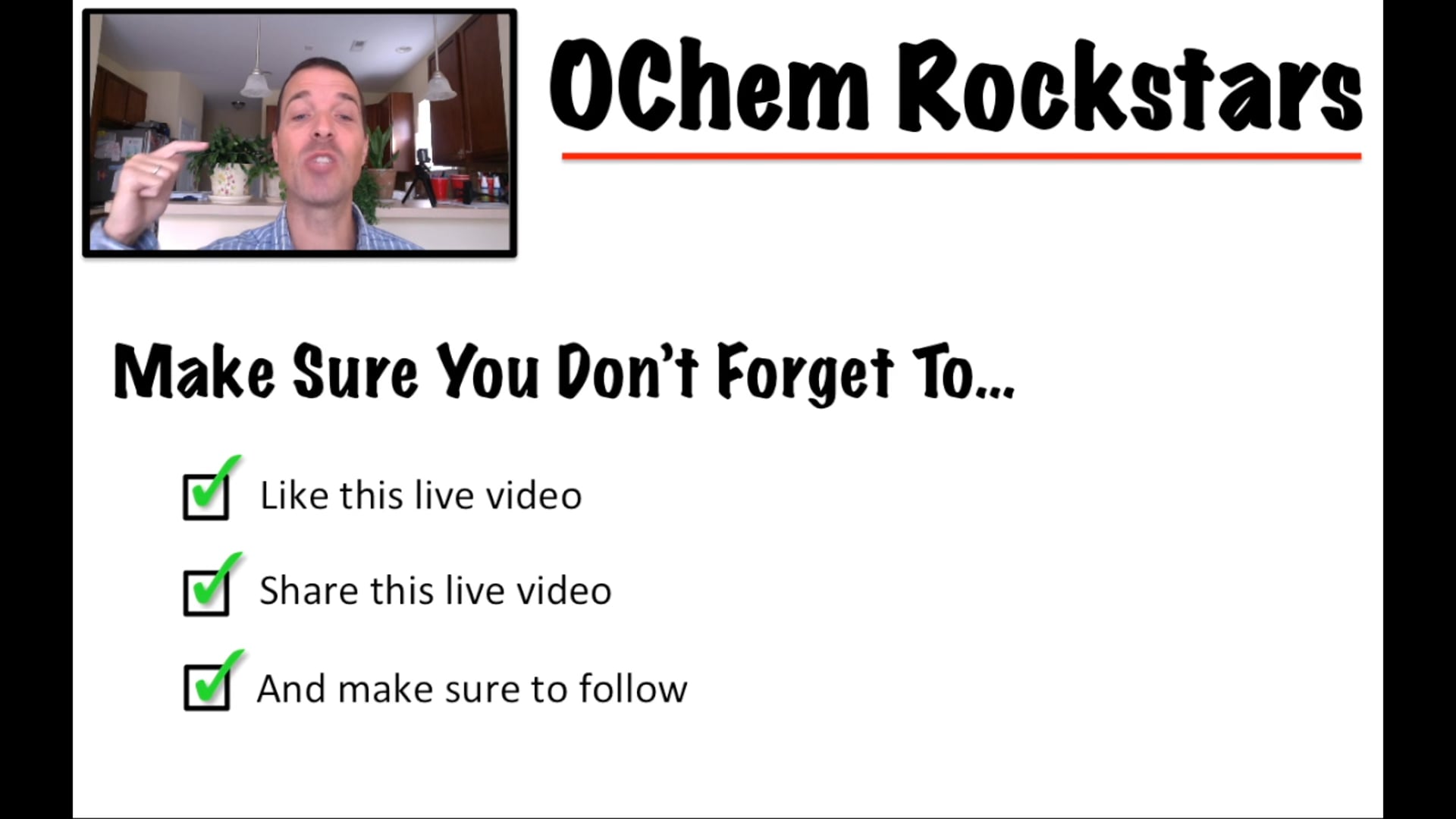 OChem Rockstars

Make Sure You Don't Forget To...

Like this live video

Share this live video

And make sure to follow